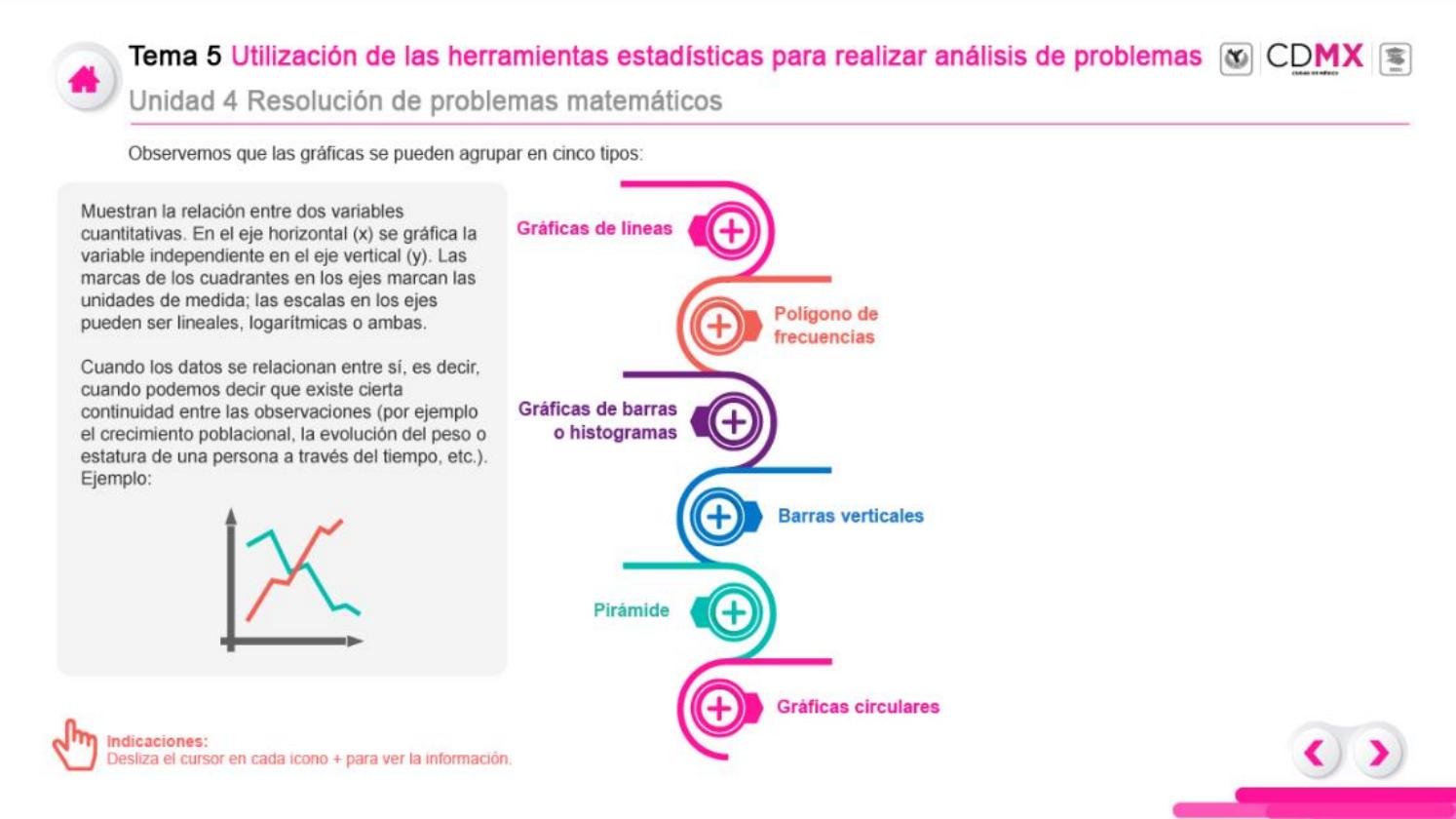 Tema 5 Utilización de las herramientas estadísticas para realizar análisis de problemas CDMX
Unidad 4 Resolución de problemas matemáticos

Observemos que las gráficas se pueden agrupar en cinco tipos:

Muestran la relación entre dos variables cuantitativas. En el eje horizontal (x) se gráfica la variable independiente en el eje vertical (y). Las marcas de los cuadrantes en los ejes marcan las unidades de medida; las escalas en los ejes pueden ser lineales, logarítmicas o ambas.

Cuando los datos se relacionan entre sí, es decir, cuando podemos decir que existe cierta continuidad entre las observaciones (por ejemplo el crecimiento poblacional, la evolución del peso o estatura de una persona a través del tiempo, etc.). Ejemplo:

Gráficas de líneas

Polígono de frecuencias

Gráficas de barras o histogramas

Barras verticales

Pirámide

Gráficas circulares

Indicaciones:
Desliza el cursor en cada icono + para ver la información.